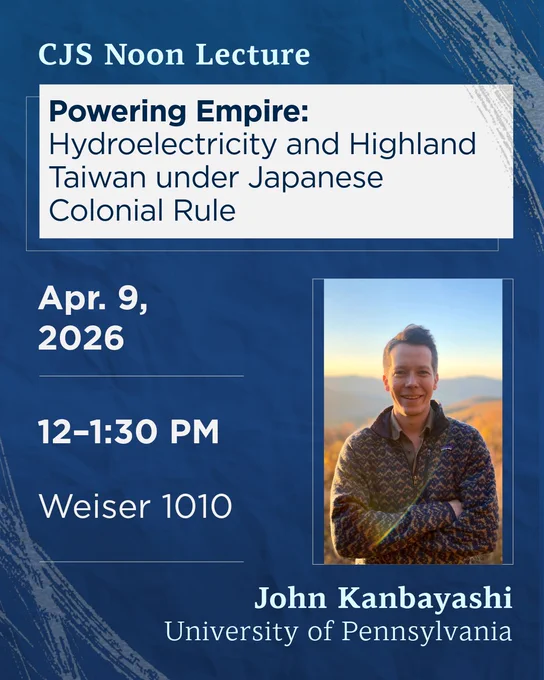 CJS Noon Lecture

Powering Empire: Hydroelectricity and Highland Taiwan under Japanese Colonial Rule

Apr. 9, 2026

12–1:30 PM

Weiser 1010

John Kanbayashi
University of Pennsylvania